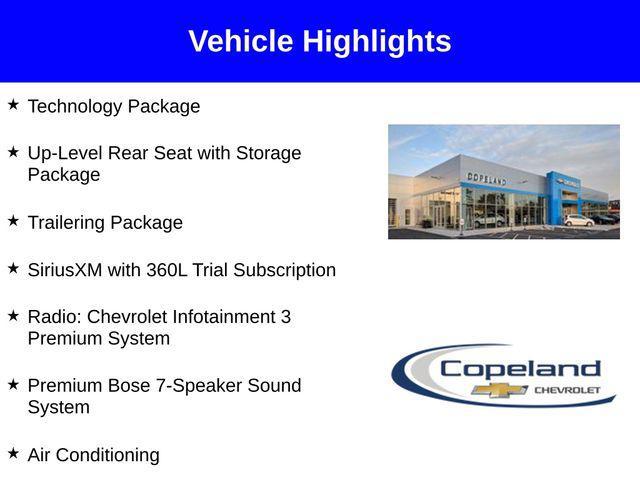 Vehicle Highlights

★ Technology Package

★ Up-Level Rear Seat with Storage Package

★ Trailering Package

★ SiriusXM with 360L Trial Subscription

★ Radio: Chevrolet Infotainment 3 Premium System

★ Premium Bose 7-Speaker Sound System

★ Air Conditioning

COPELAND

Copeland
CHEVROLET